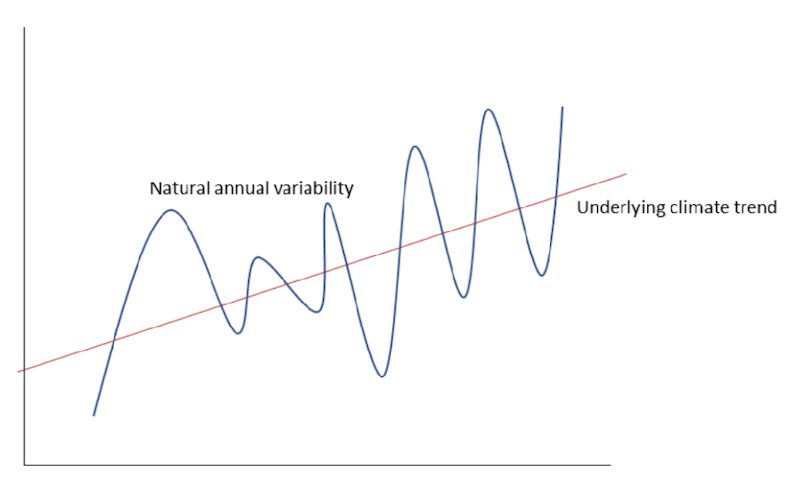 Natural annual variability

Underlying climate trend